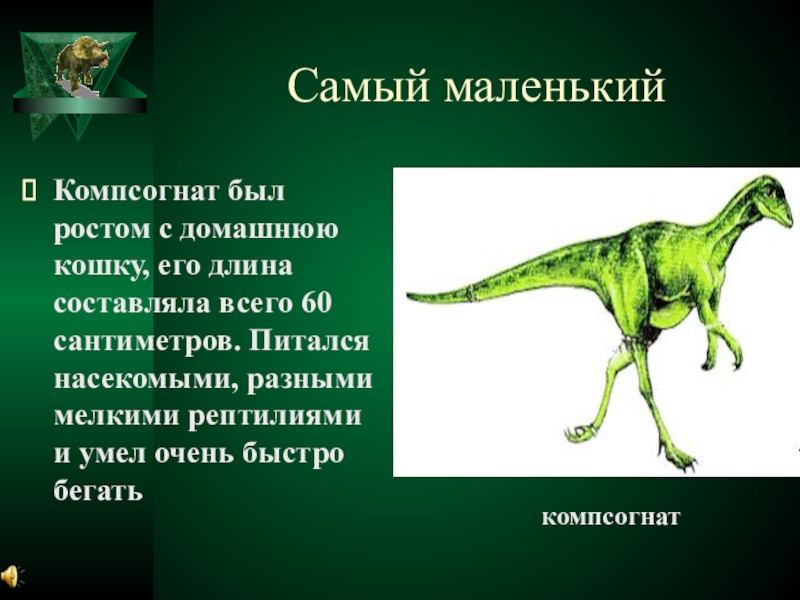 Самый маленький

Компсогнат был ростом с домашнюю кошку, его длина составляла всего 60 сантиметров. Питался насекомыми, разными мелкими рептилиями и умел очень быстро бегать

компсогнат